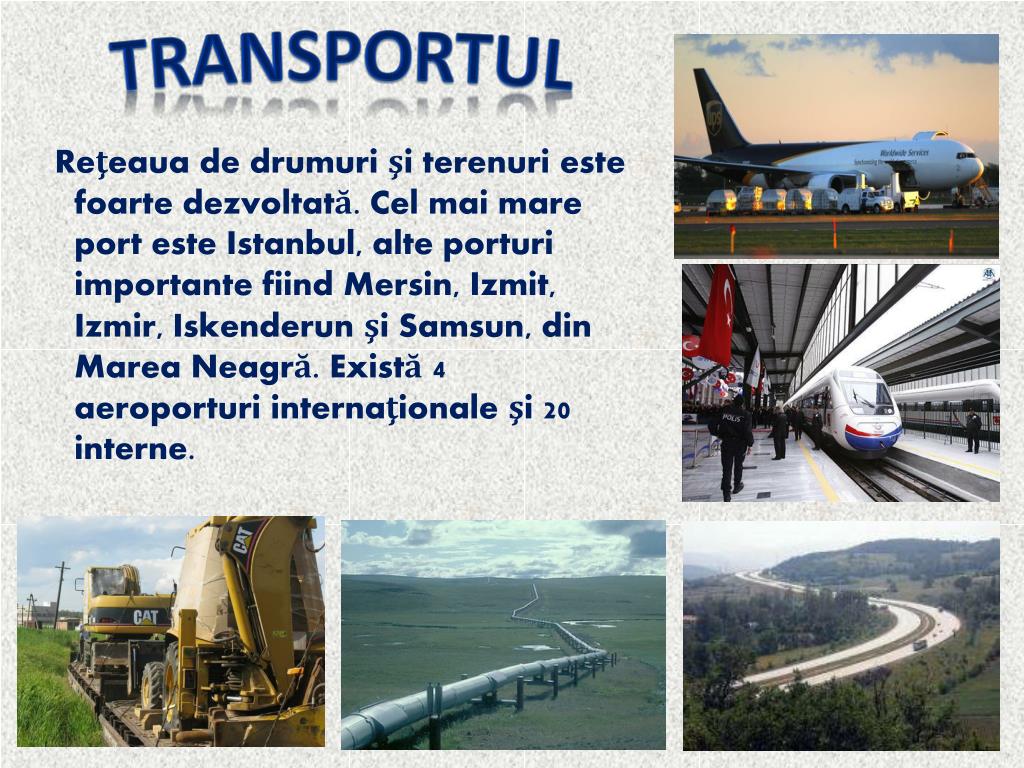 TRANSPORTUL

Reţeaua de drumuri şi terenuri este foarte dezvoltată. Cel mai mare port este Istanbul, alte porturi importante fiind Mersin, Izmit, Izmir, Iskenderun şi Samsun, din Marea Neagră. Există 4 aeroporturi internaţionale şi 20 interne.

UPS
Worldwide Services

POLIS

CAT

CAT